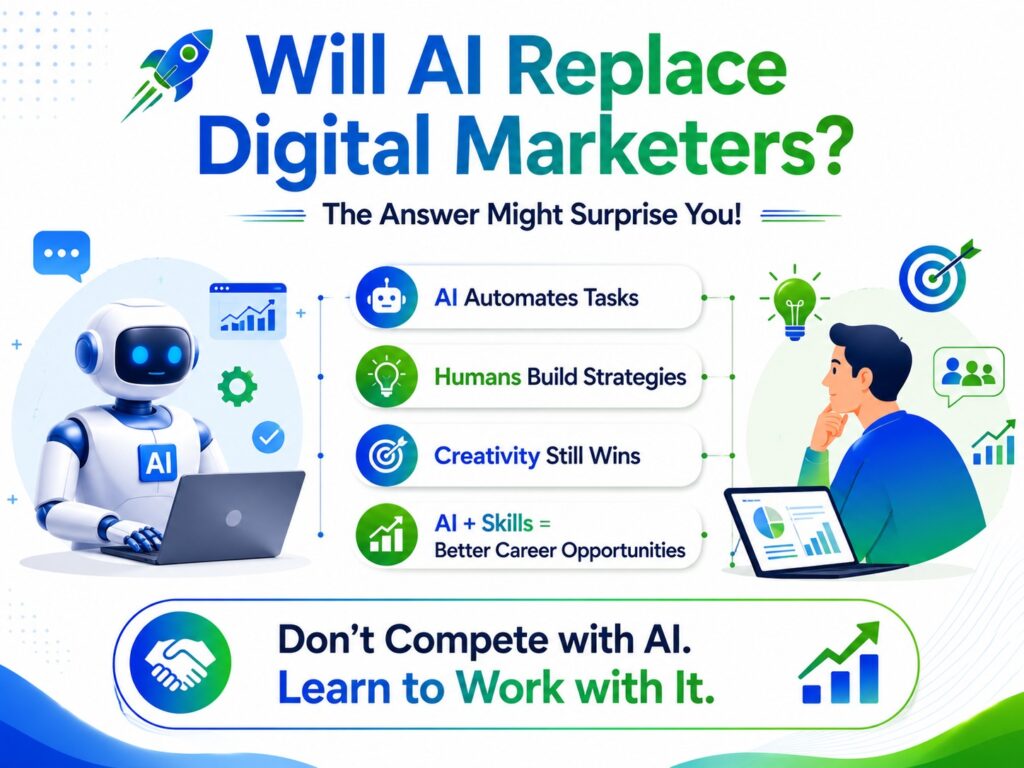 Will AI Replace Digital Marketers?

The Answer Might Surprise You!

AI

AI Automates Tasks

Humans Build Strategies

Creativity Still Wins

AI + Skills = Better Career Opportunities

Don't Compete with AI. Learn to Work with It.